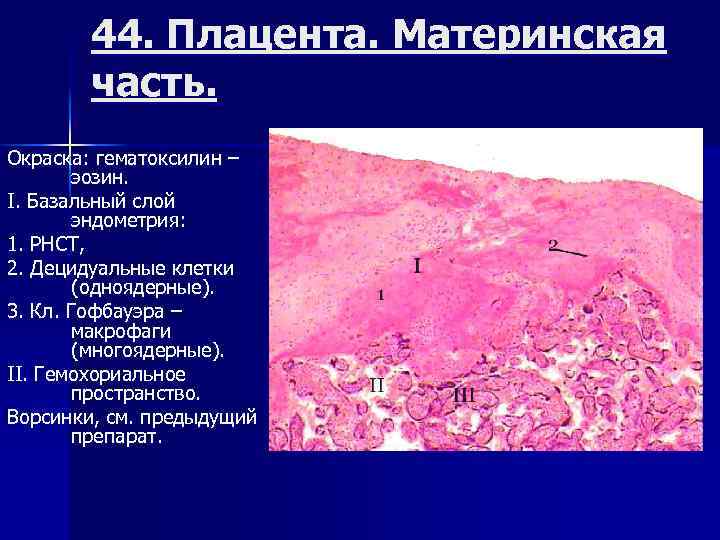 44. Плацента. Материнская часть.

Окраска: гематоксилин – эозин.

I. Базальный слой эндометрия:

1. РНСТ,

2. Децидуальные клетки (одноядерные).

3. Кл. Гофбауэра – макрофаги (многоядерные).

II. Гемохориальное пространство.

Ворсинки, см. предыдущий препарат.

2

I

1

II

III